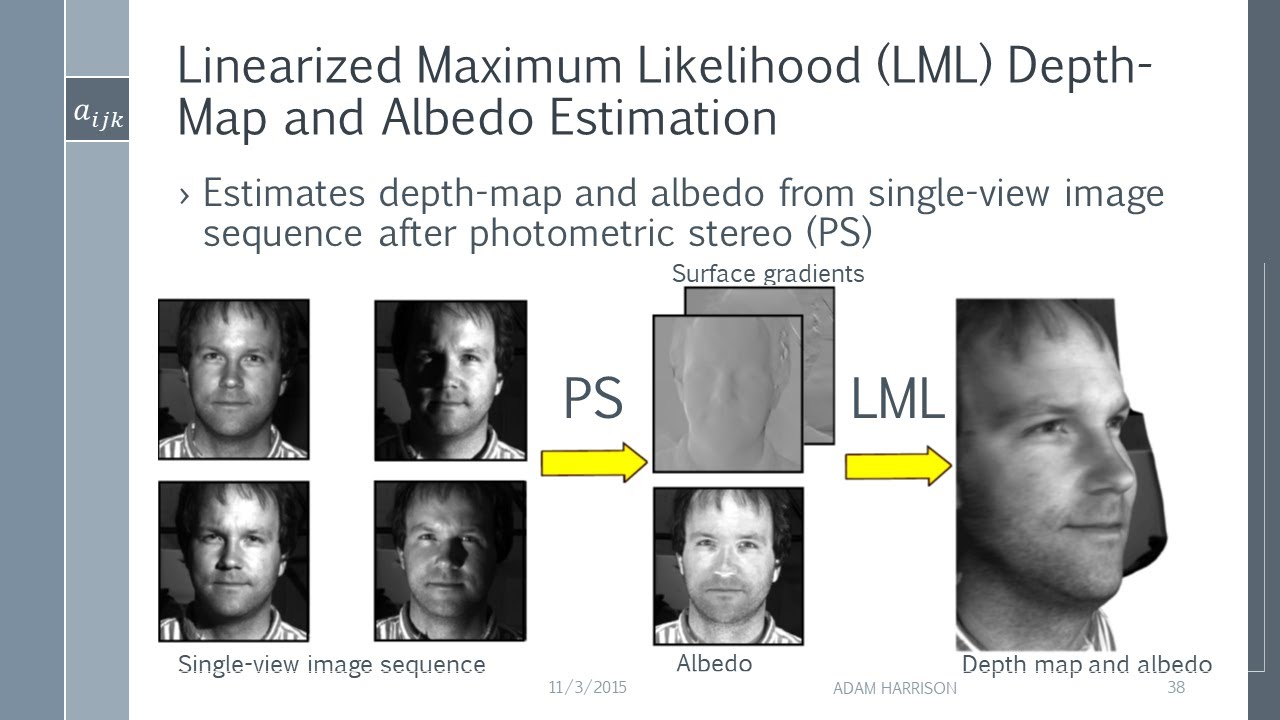 $a_{ijk}$

Linearized Maximum Likelihood (LML) Depth-Map and Albedo Estimation

› Estimates depth-map and albedo from single-view image sequence after photometric stereo (PS)

Surface gradients

PS

LML

Single-view image sequence

Albedo

Depth map and albedo

11/3/2015

ADAM HARRISON

38